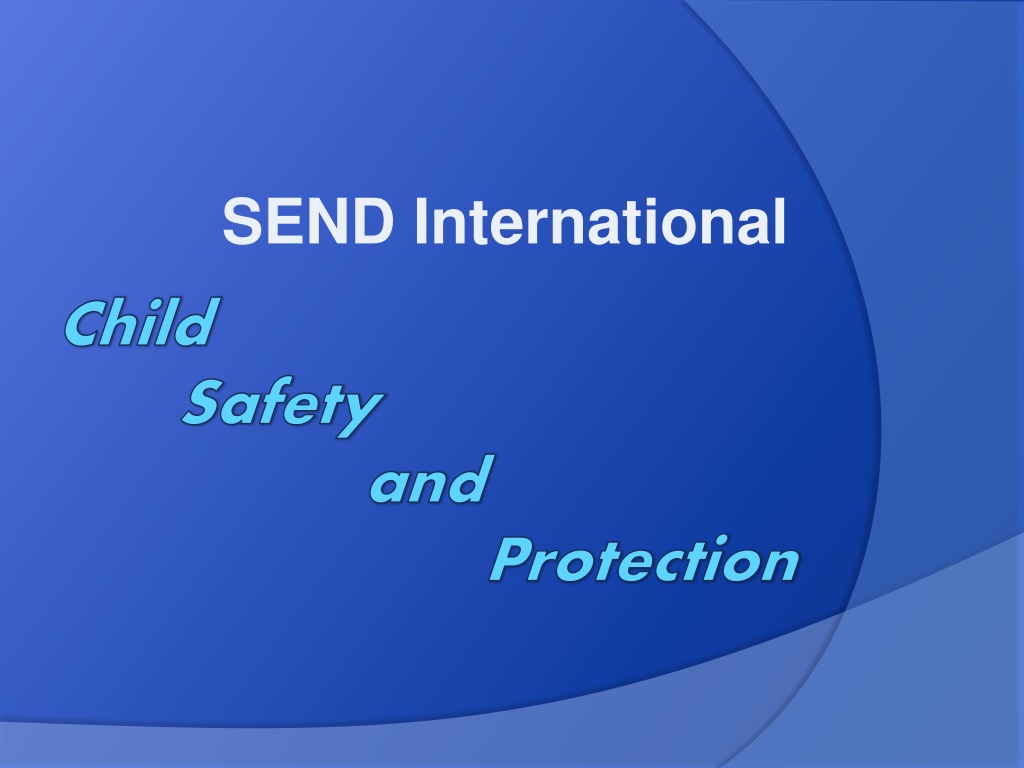 SEND International

Child
Safety
and
Protection